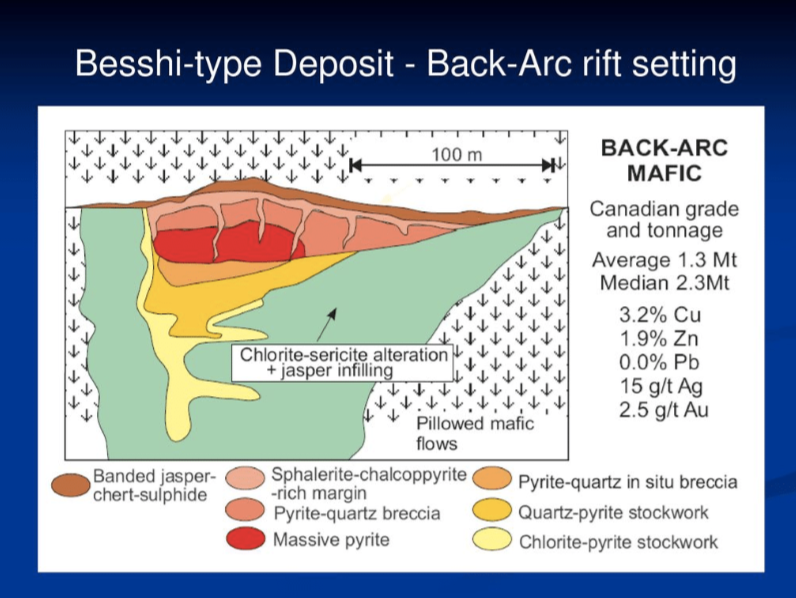 Besshi-type Deposit - Back-Arc rift setting

100 m

BACK-ARC MAFIC

Canadian grade and tonnage

Average 1.3 Mt
Median 2.3Mt

3.2% Cu
1.9% Zn
0.0% Pb
15 g/t Ag
2.5 g/t Au

Chlorite-sericite alteration + jasper infilling

Pillowed mafic flows

Banded jasper-chert-sulphide

Sphalerite-chalcoppyrite -rich margin

Pyrite-quartz breccia

Massive pyrite

Pyrite-quartz in situ breccia

Quartz-pyrite stockwork

Chlorite-pyrite stockwork